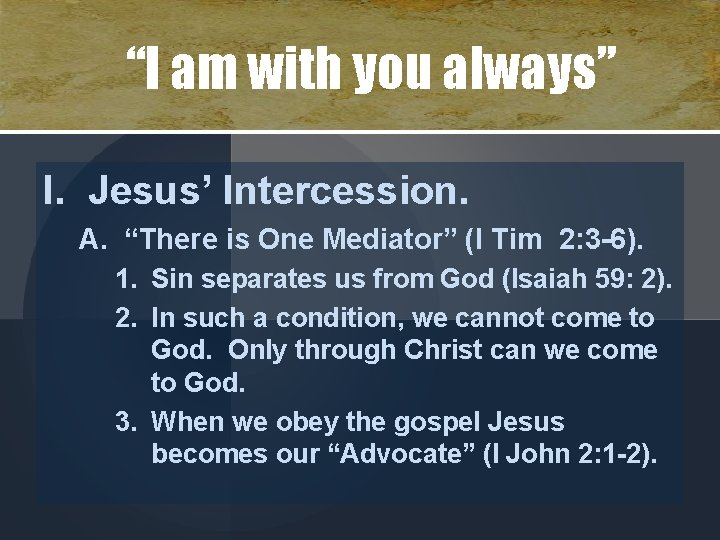 “I am with you always”

I. Jesus’ Intercession.

A. “There is One Mediator” (I Tim 2:3-6).

1. Sin separates us from God (Isaiah 59: 2).

2. In such a condition, we cannot come to God. Only through Christ can we come to God.

3. When we obey the gospel Jesus becomes our “Advocate” (I John 2:1-2).